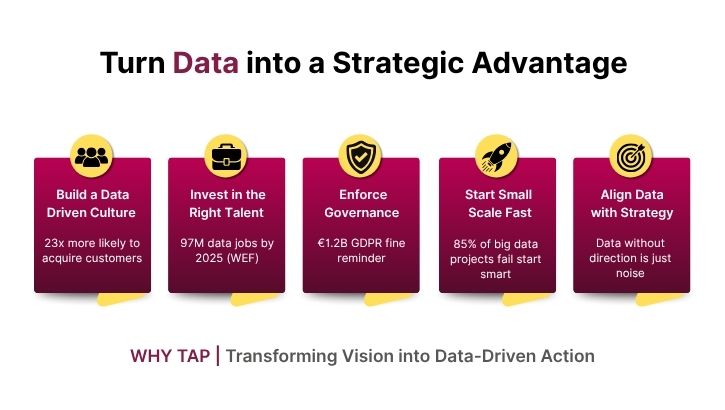 Turn Data into a Strategic Advantage

Build a Data Driven Culture

23x more likely to acquire customers

Invest in the Right Talent

97M data jobs by 2025 (WEF)

Enforce Governance

€1.2B GDPR fine reminder

Start Small Scale Fast

85% of big data projects fail start smart

Align Data with Strategy

Data without direction is just noise

WHY TAP | Transforming Vision into Data-Driven Action